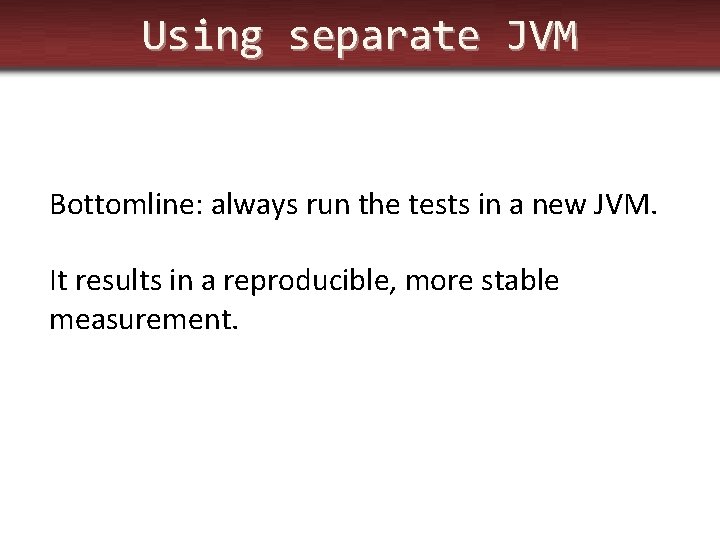 Using separate JVM

Bottomline: always run the tests in a new JVM.

It results in a reproducible, more stable measurement.